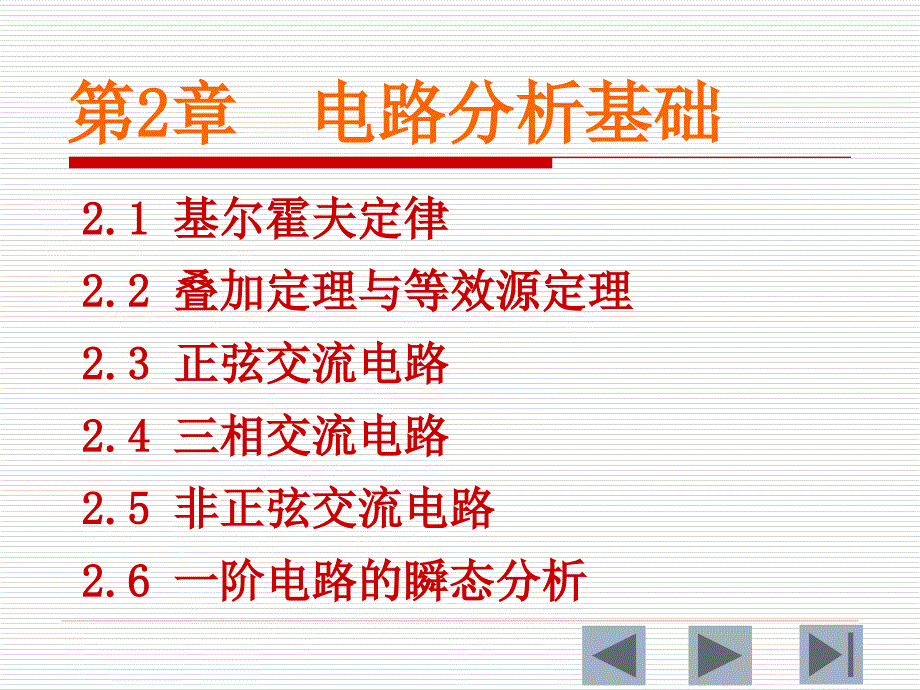 第2章　电路分析基础

2.1 基尔霍夫定律

2.2 叠加定理与等效源定理

2.3 正弦交流电路

2.4 三相交流电路

2.5 非正弦交流电路

2.6 一阶电路的瞬态分析